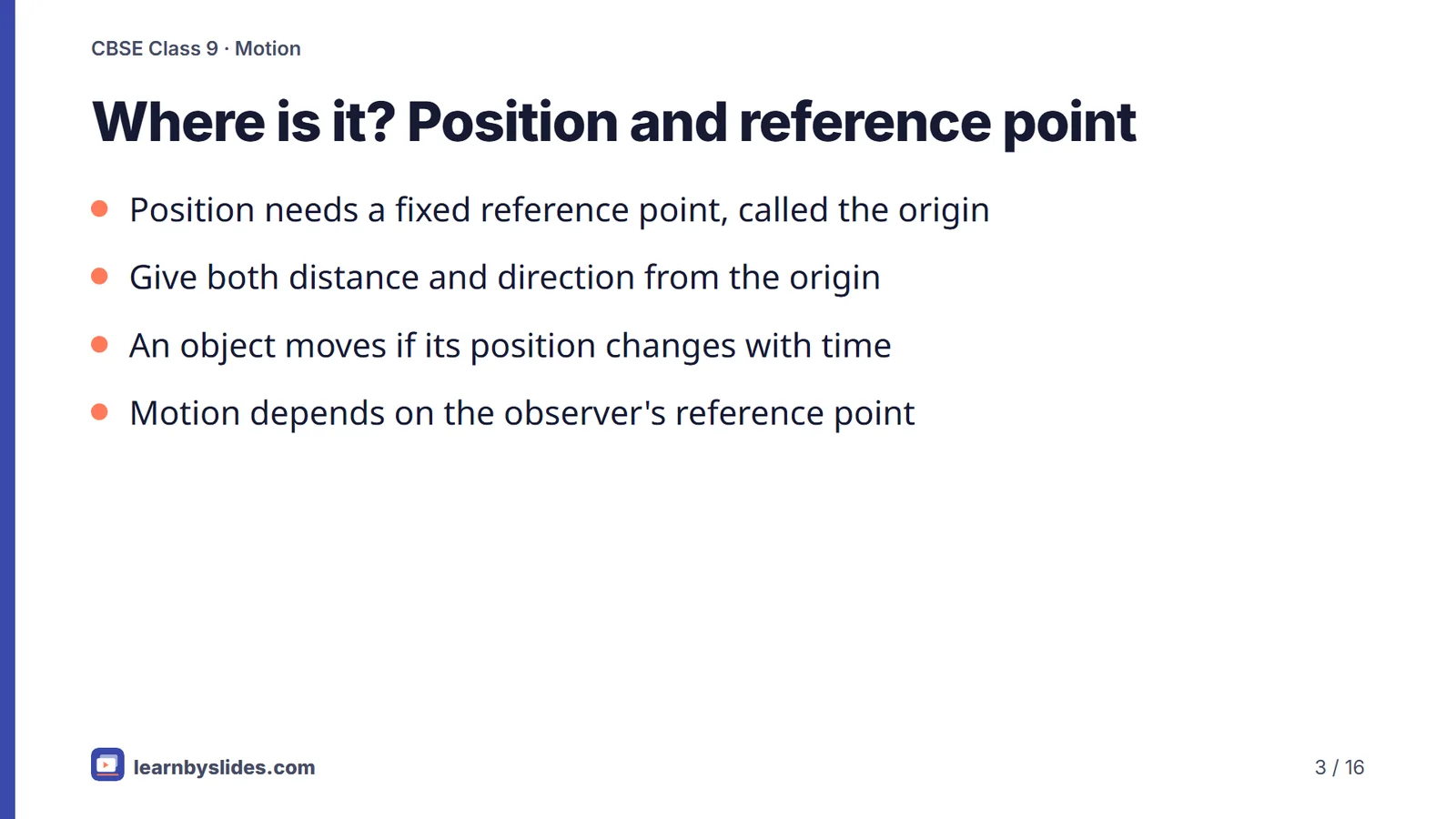 CBSE Class 9 · Motion

Where is it? Position and reference point

- Position needs a fixed reference point, called the origin
- Give both distance and direction from the origin
- An object moves if its position changes with time
- Motion depends on the observer's reference point

learnbyslides.com

3 / 16